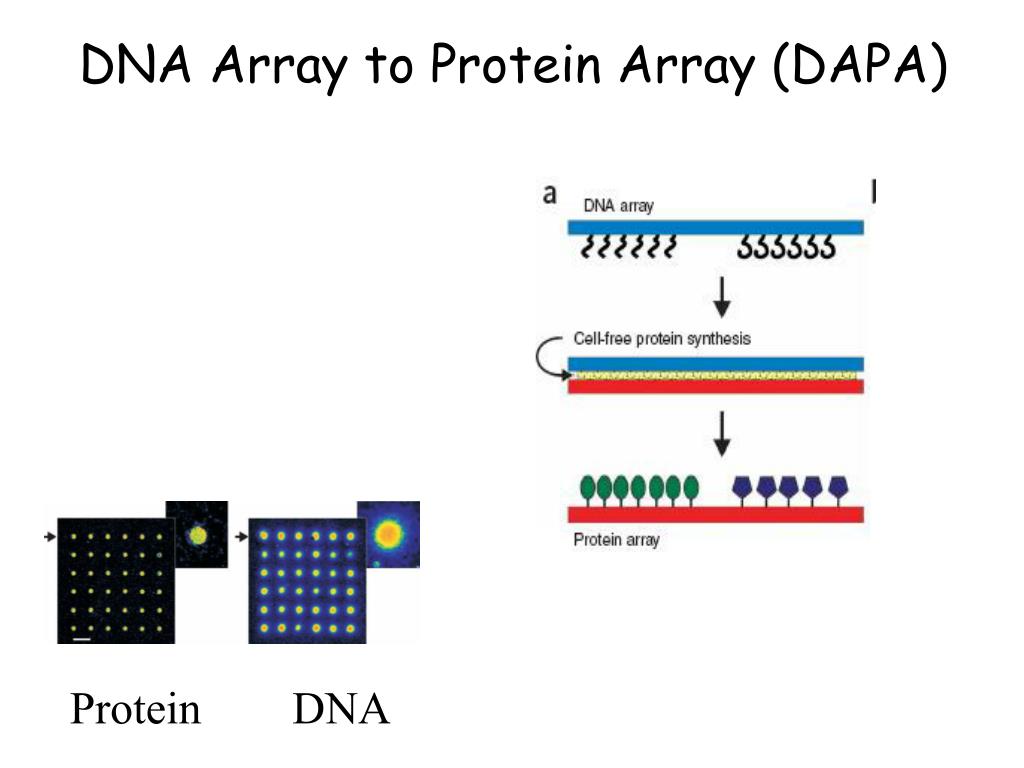 DNA Array to Protein Array (DAPA)

a

DNA array

Cell-free protein synthesis

Protein array

Protein DNA